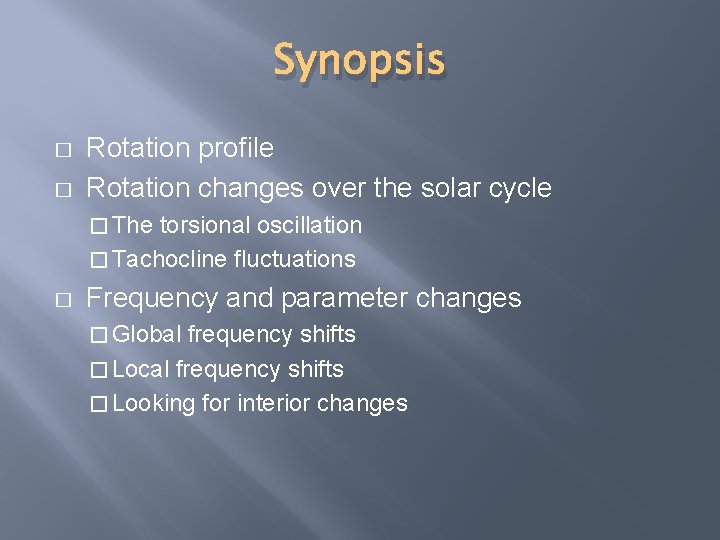 Synopsis

□ Rotation profile
□ Rotation changes over the solar cycle
□ The torsional oscillation
□ Tachocline fluctuations
□ Frequency and parameter changes
□ Global frequency shifts
□ Local frequency shifts
□ Looking for interior changes